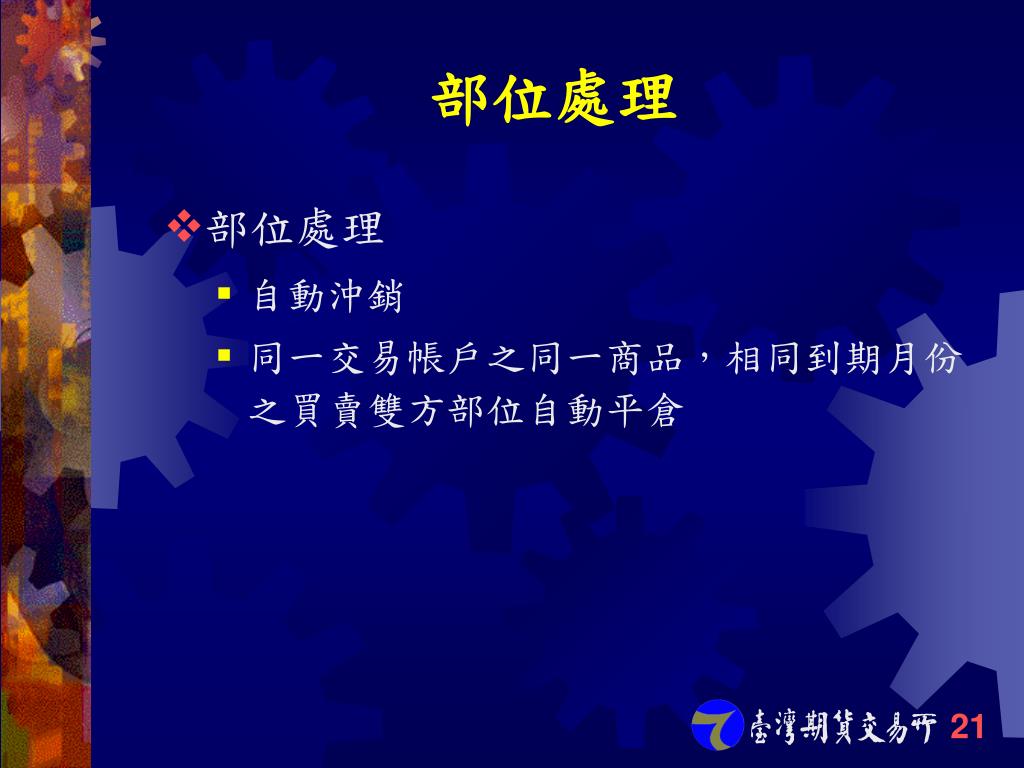 部位處理

部位處理

自動沖銷

同一交易帳戶之同一商品，相同到期月份之買賣雙方部位自動平倉

臺灣期貨交易所 21